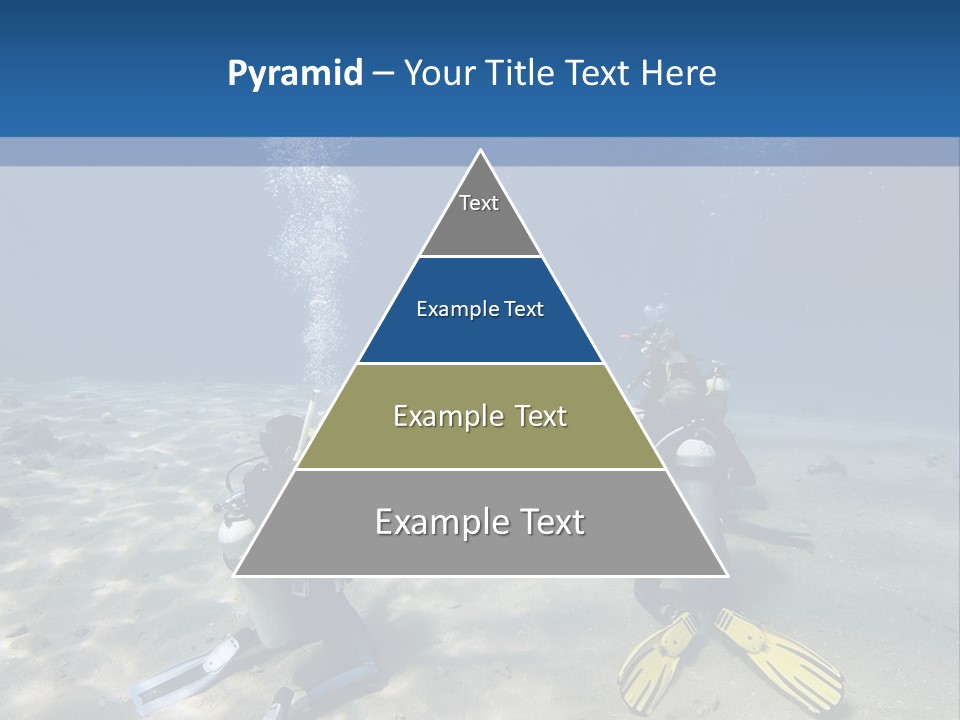 Pyramid – Your Title Text Here

Text

Example Text

Example Text

Example Text